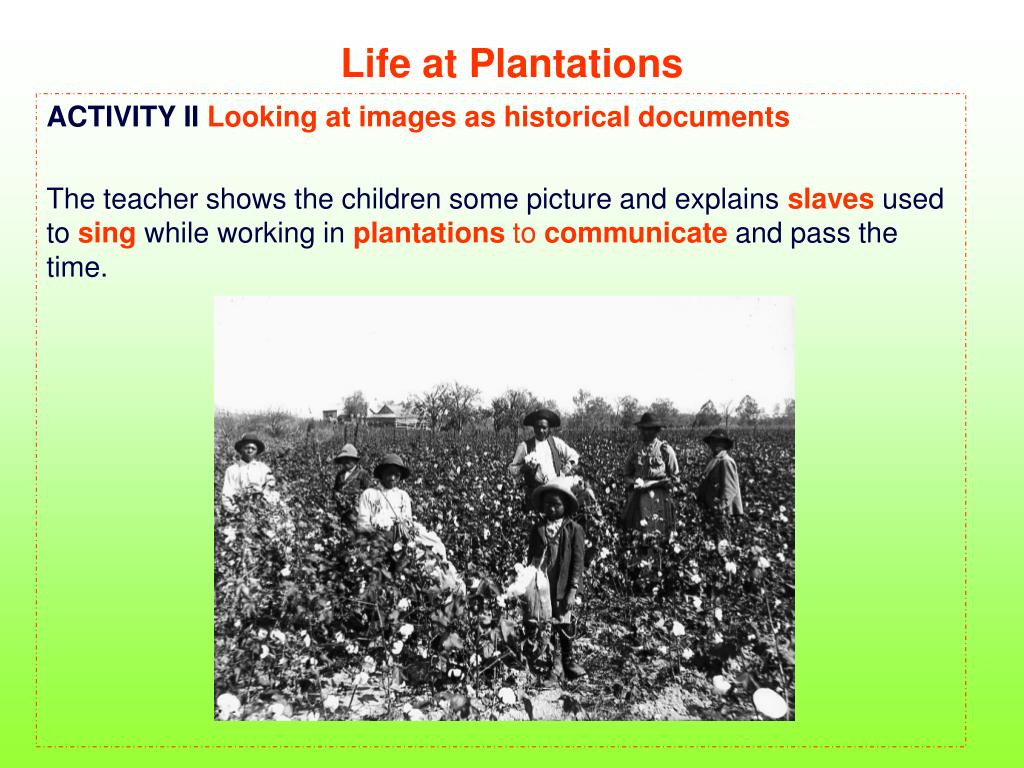 Life at Plantations

ACTIVITY II Looking at images as historical documents

The teacher shows the children some picture and explains slaves used to sing while working in plantations to communicate and pass the time.